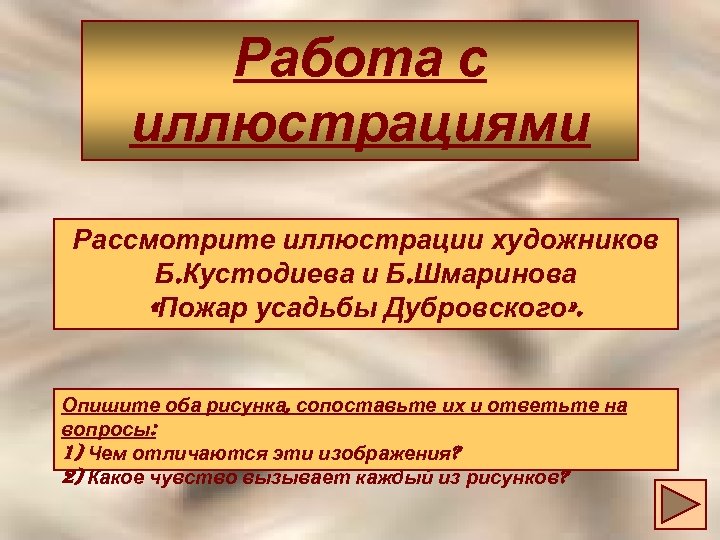 Работа с иллюстрациями

Рассмотрите иллюстрации художников Б.Кустодиева и Б.Шмаринова «Пожар усадьбы Дубровского».

Опишите оба рисунка, сопоставьте их и ответьте на вопросы:
1) Чем отличаются эти изображения?
2) Какое чувство вызывает каждый из рисунков?